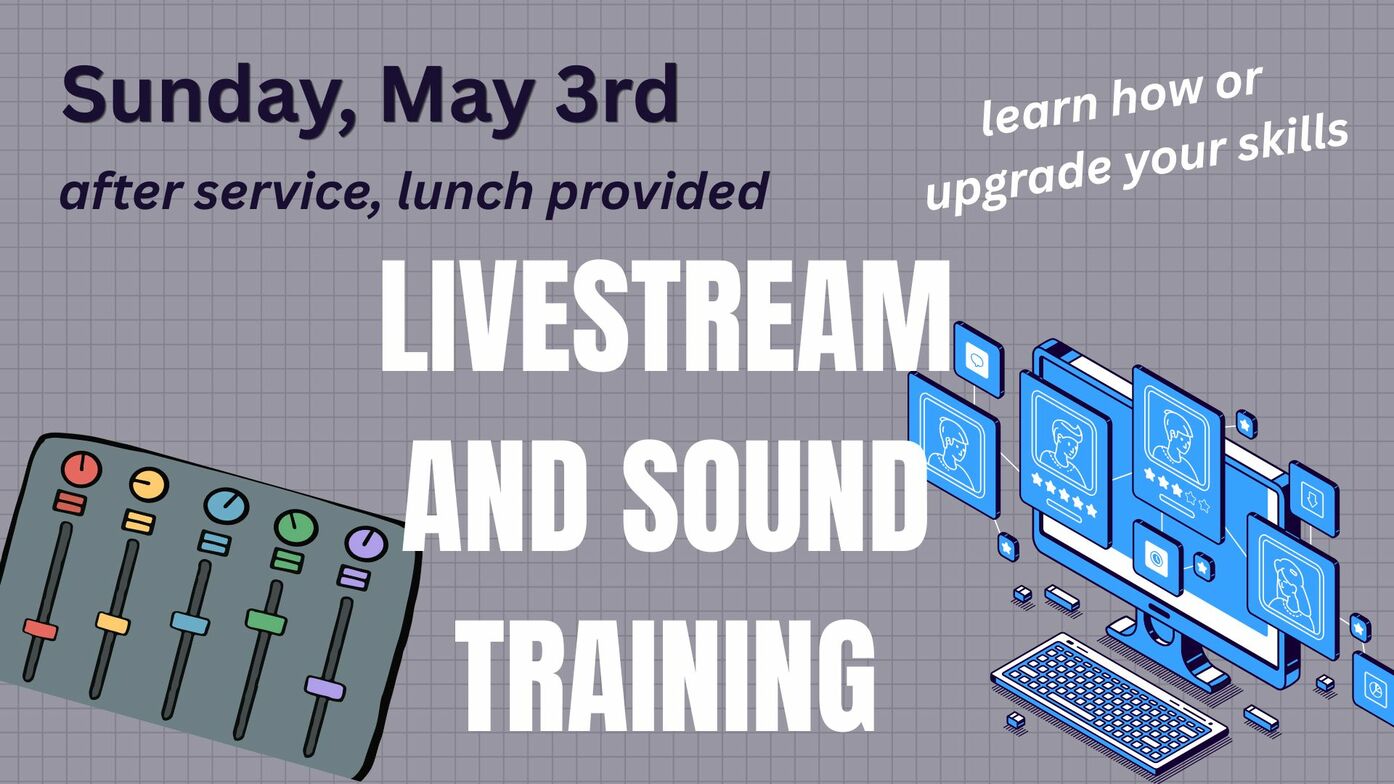 Sunday, May 3rd

after service, lunch provided

learn how or upgrade your skills

LIVESTREAM AND SOUND TRAINING